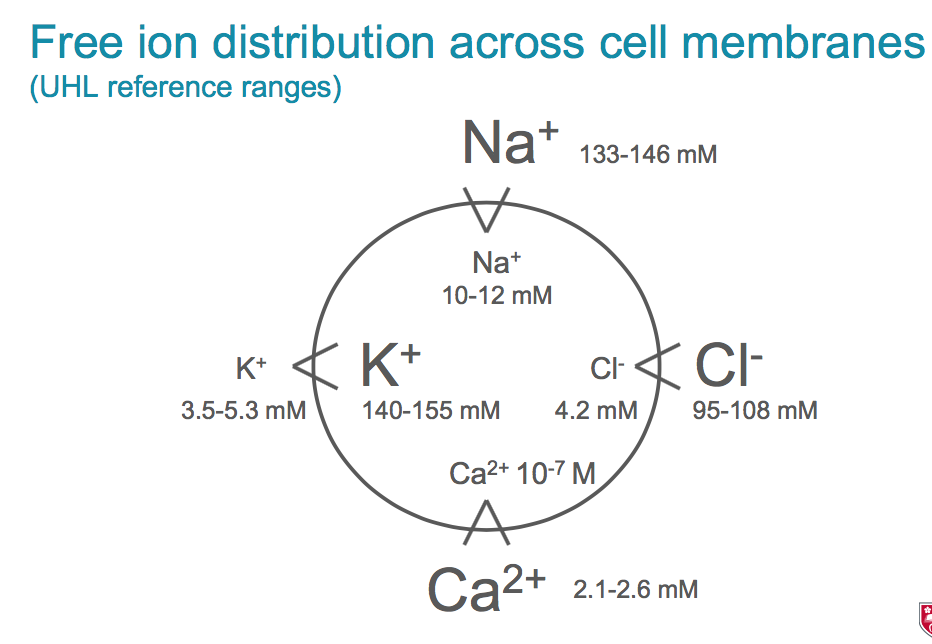 Free ion distribution across cell membranes
(UHL reference ranges)

$Na^+$ 133-146 mM

$Na^+$
10-12 mM

$K^+$
3.5-5.3 mM

$K^+$
140-155 mM

$Cl^-$
4.2 mM

$Cl^-$
95-108 mM

$Ca^{2+}$ $10^{-7}$ M

$Ca^{2+}$ 2.1-2.6 mM